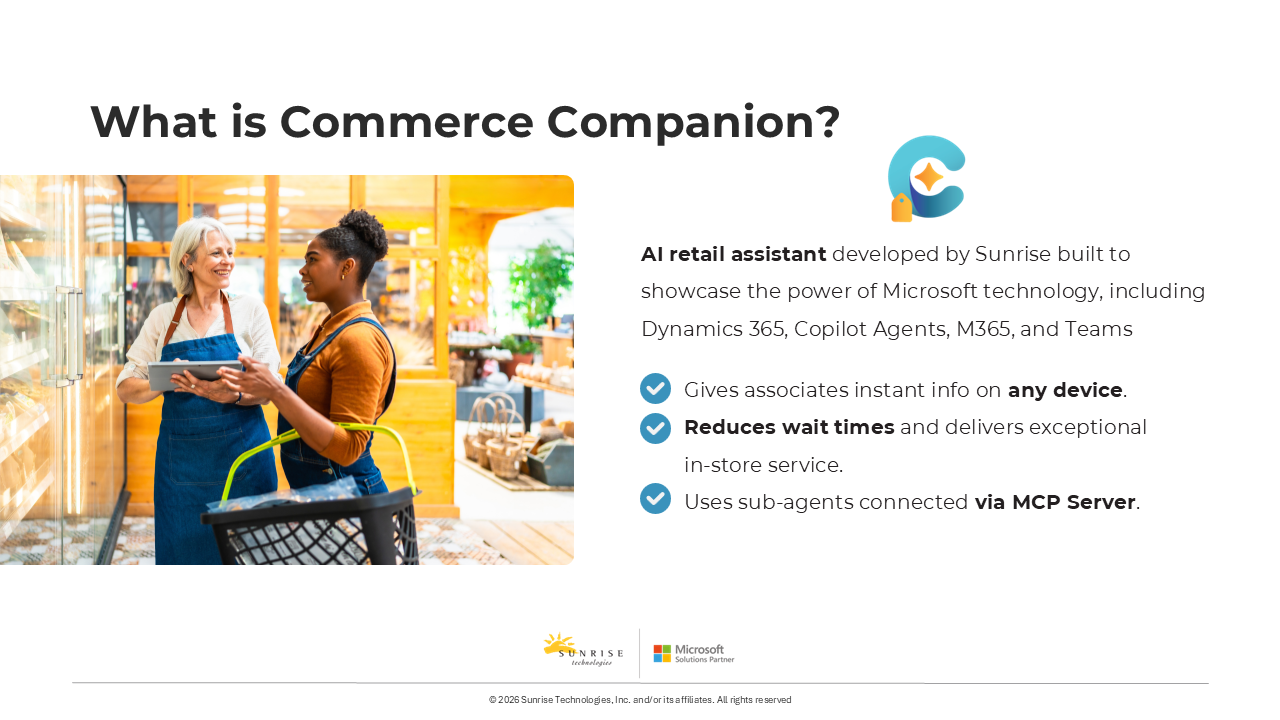 What is Commerce Companion?

AI retail assistant developed by Sunrise built to showcase the power of Microsoft technology, including Dynamics 365, Copilot Agents, M365, and Teams

Gives associates instant info on any device.

Reduces wait times and delivers exceptional in-store service.

Uses sub-agents connected via MCP Server.

SUNRISE technologies

Microsoft Solutions Partner

© 2026 Sunrise Technologies, Inc. and/or its affiliates. All rights reserved